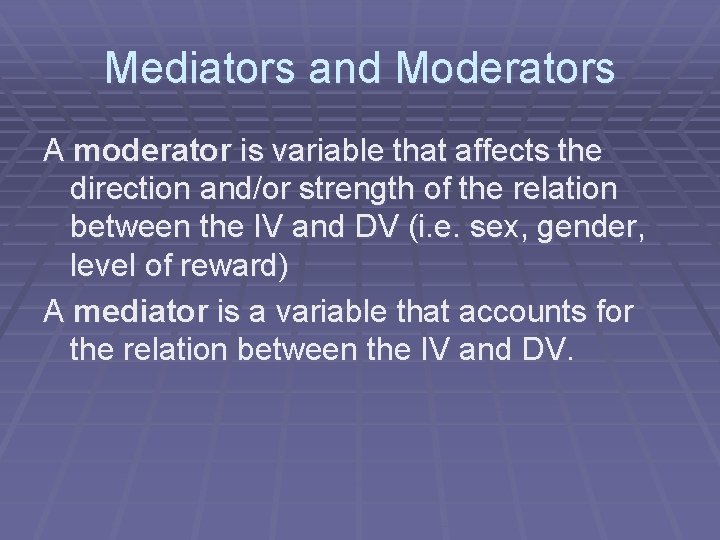 Mediators and Moderators

A moderator is variable that affects the direction and/or strength of the relation between the IV and DV (i.e. sex, gender, level of reward)

A mediator is a variable that accounts for the relation between the IV and DV.